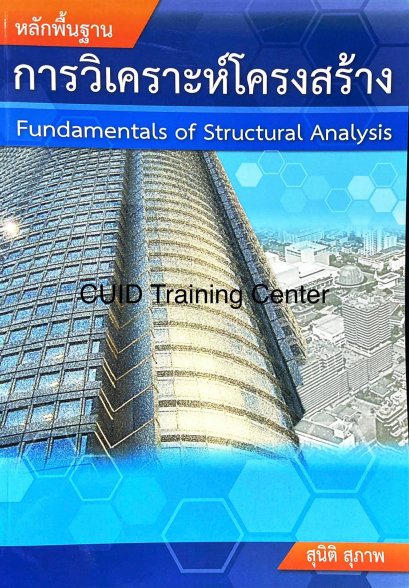 หลักพื้นฐาน
การวิเคราะห์โครงสร้าง
Fundamentals of Structural Analysis

CUID Training Center

สุนิติ สุภาพ